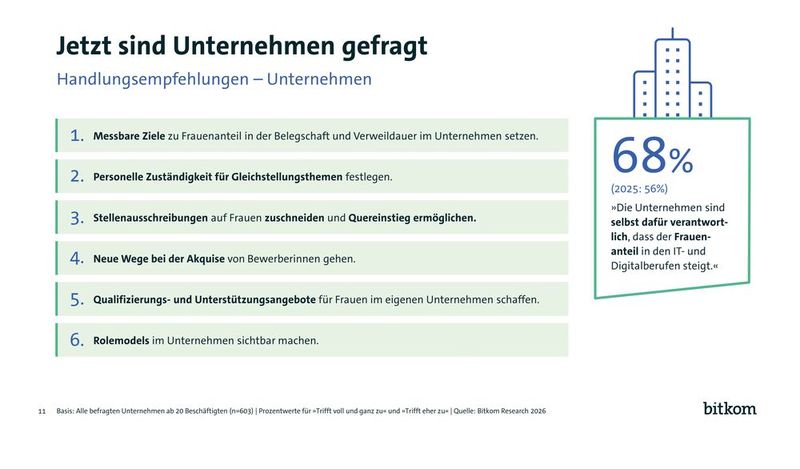 Jetzt sind Unternehmen gefragt

Handlungsempfehlungen – Unternehmen

1. Messbare Ziele zu Frauenanteil in der Belegschaft und Verweildauer im Unternehmen setzen.

2. Personelle Zuständigkeit für Gleichstellungsthemen festlegen.

3. Stellenausschreibungen auf Frauen zuschneiden und Quereinstieg ermöglichen.

4. Neue Wege bei der Akquise von Bewerberinnen gehen.

5. Qualifizierungs- und Unterstützungsangebote für Frauen im eigenen Unternehmen schaffen.

6. Rolemodels im Unternehmen sichtbar machen.

68%

(2025: 56%)

»Die Unternehmen sind selbst dafür verantwortlich, dass der Frauenanteil in den IT- und Digitalberufen steigt.«

11 Basis: Alle befragten Unternehmen ab 20 Beschäftigten (n=603) | Prozentwerte für »Trifft voll und ganz zu« und »Trifft eher zu« | Quelle: Bitkom Research 2026

bitkom